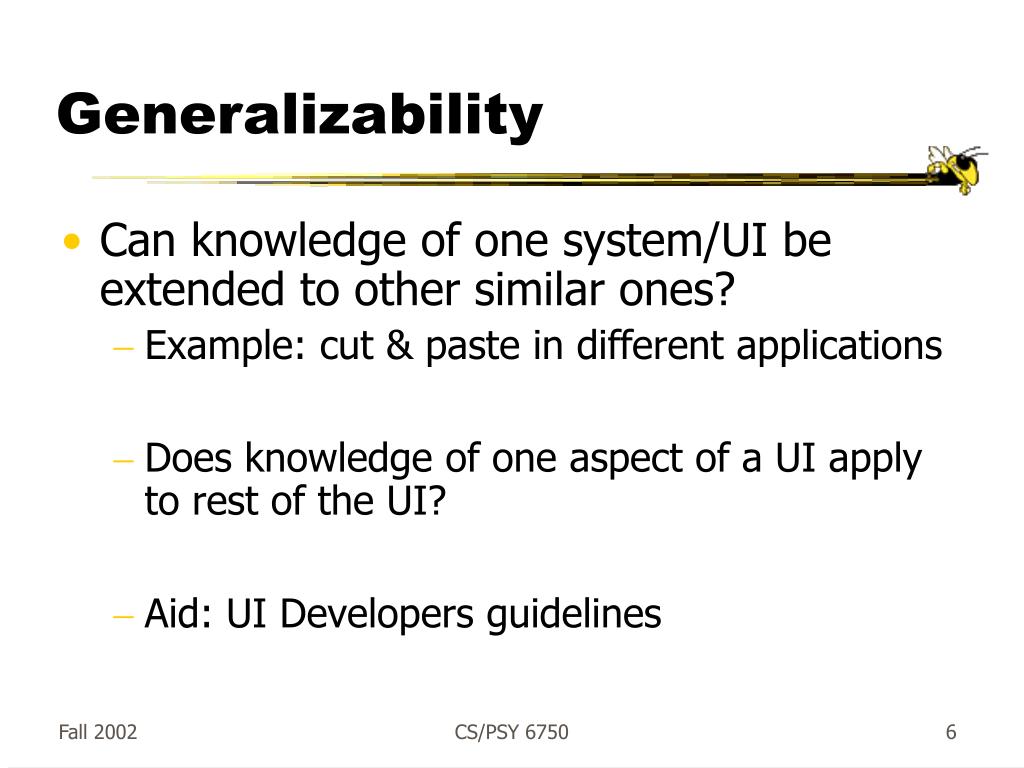 Generalizability

• Can knowledge of one system/UI be extended to other similar ones?
– Example: cut & paste in different applications

– Does knowledge of one aspect of a UI apply to rest of the UI?

– Aid: UI Developers guidelines

Fall 2002
CS/PSY 6750
6